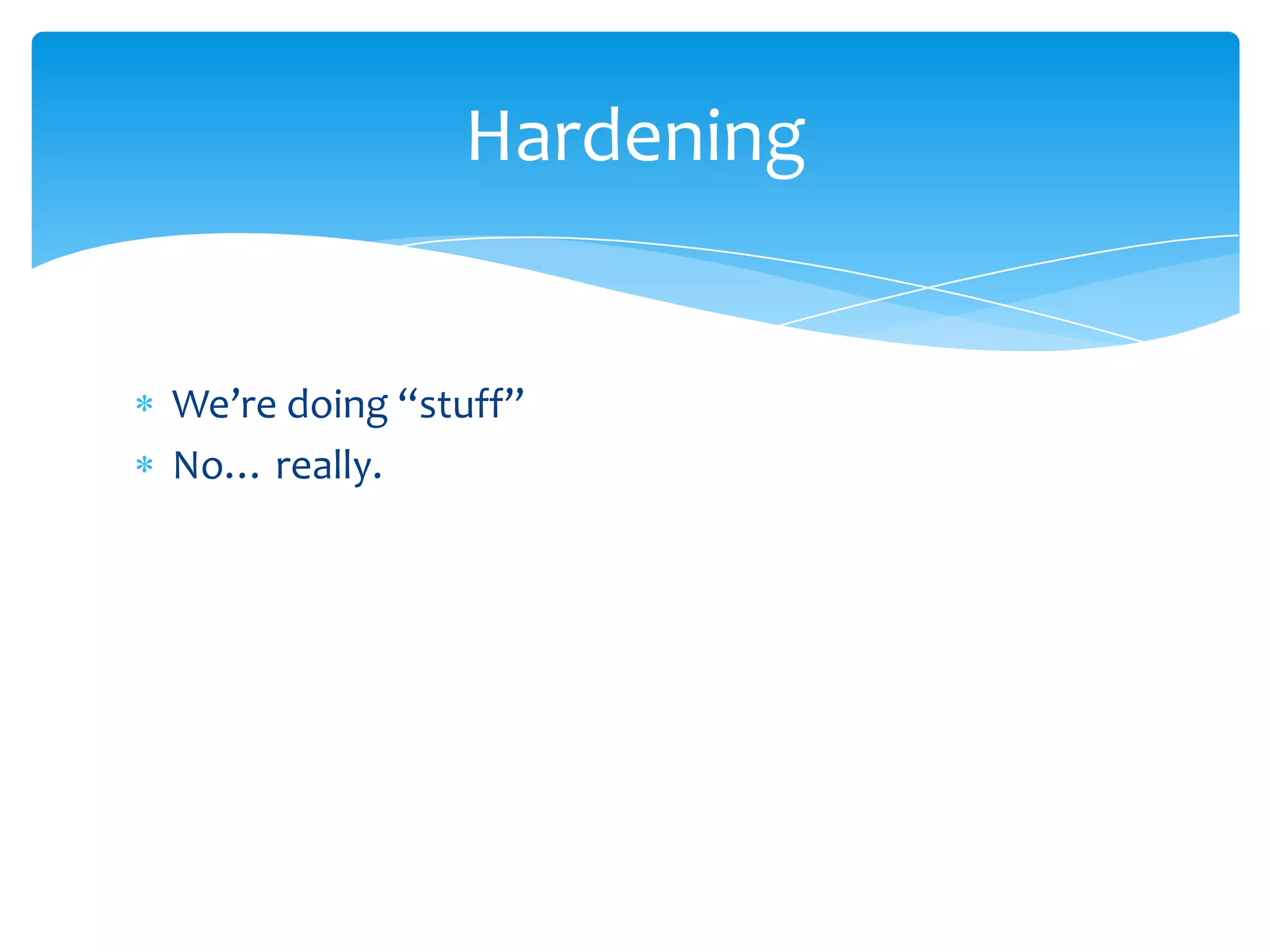 Hardening

* We’re doing “stuff”
* No… really.